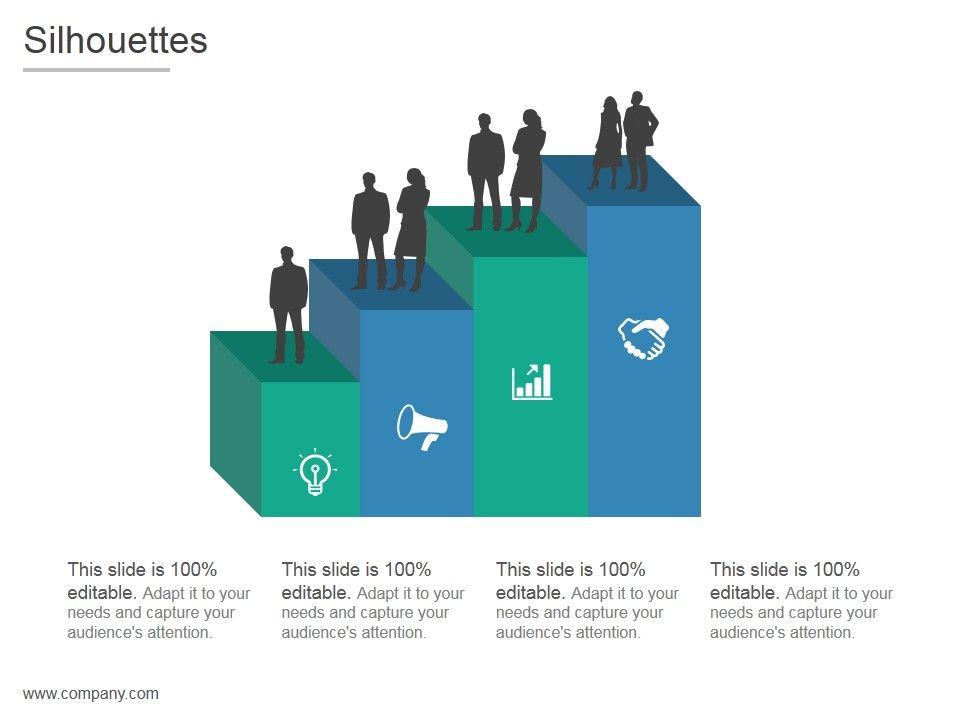 Silhouettes

This slide is 100% editable. Adapt it to your needs and capture your audience's attention.

This slide is 100% editable. Adapt it to your needs and capture your audience's attention.

This slide is 100% editable. Adapt it to your needs and capture your audience's attention.

This slide is 100% editable. Adapt it to your needs and capture your audience's attention.

www.company.com